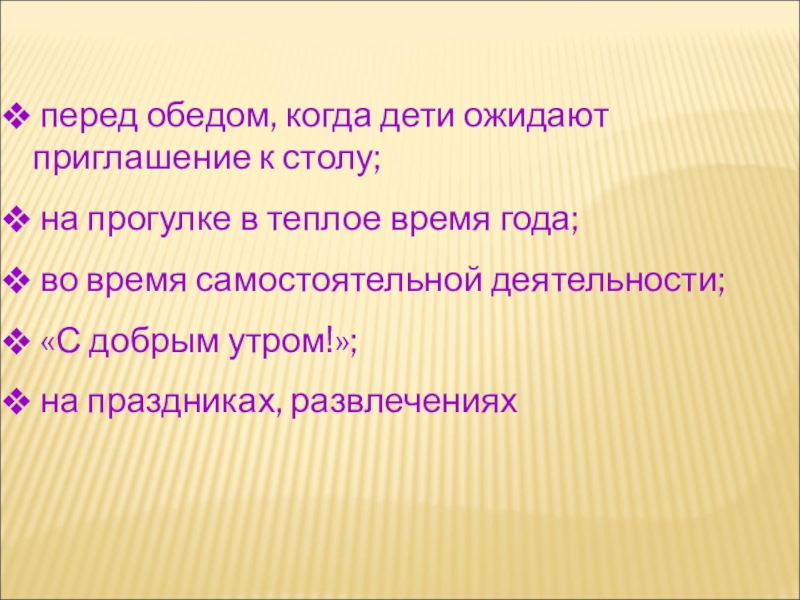 ❖ перед обедом, когда дети ожидают приглашение к столу;

❖ на прогулке в теплое время года;

❖ во время самостоятельной деятельности;

❖ «С добрым утром!»;

❖ на праздниках, развлечениях